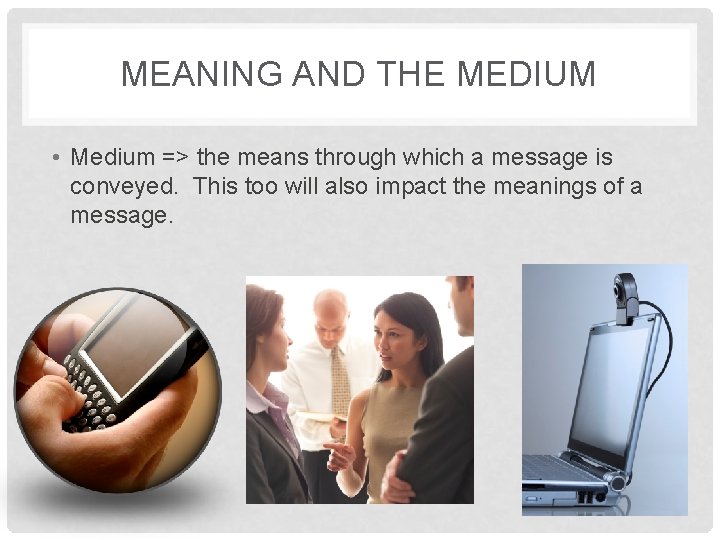 MEANING AND THE MEDIUM

• Medium => the means through which a message is conveyed. This too will also impact the meanings of a message.